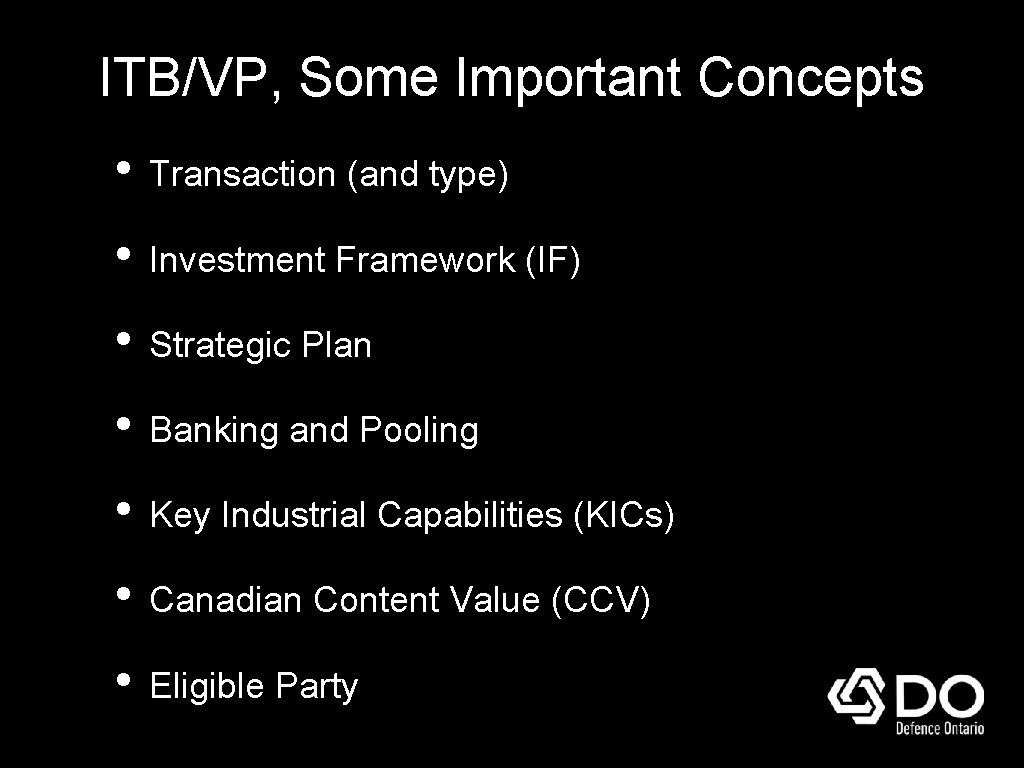 ITB/VP, Some Important Concepts

• Transaction (and type)

• Investment Framework (IF)

• Strategic Plan

• Banking and Pooling

• Key Industrial Capabilities (KICs)

• Canadian Content Value (CCV)

• Eligible Party

DO
Defence Ontario